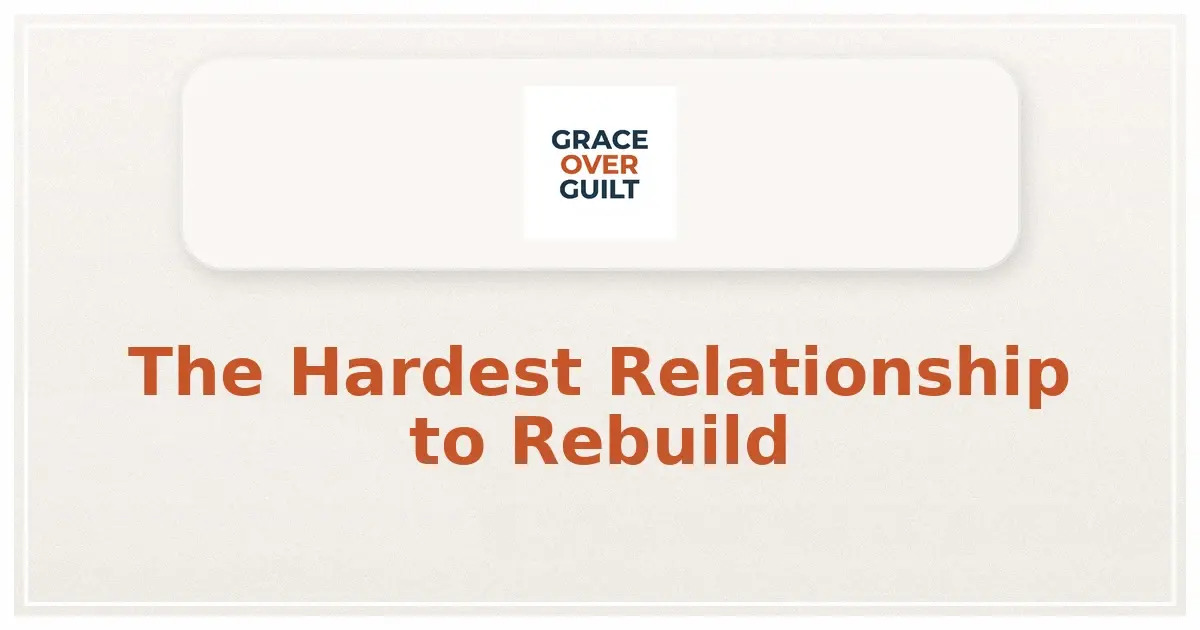 GRACE
OVER
GUILT

The Hardest Relationship to Rebuild